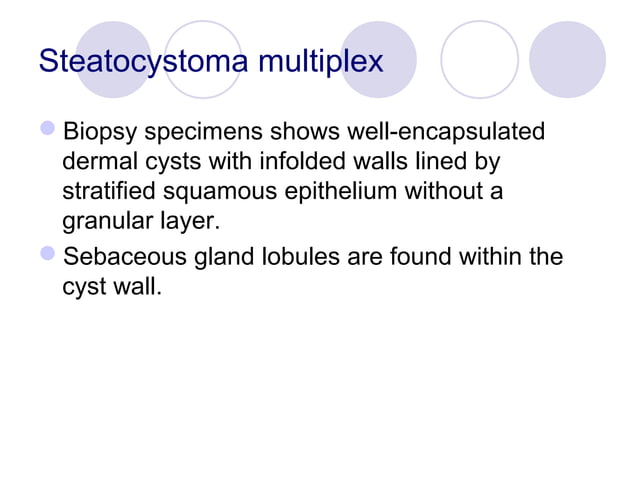 Steatocystoma multiplex

Biopsy specimens shows well-encapsulated dermal cysts with infolded walls lined by stratified squamous epithelium without a granular layer.

Sebaceous gland lobules are found within the cyst wall.